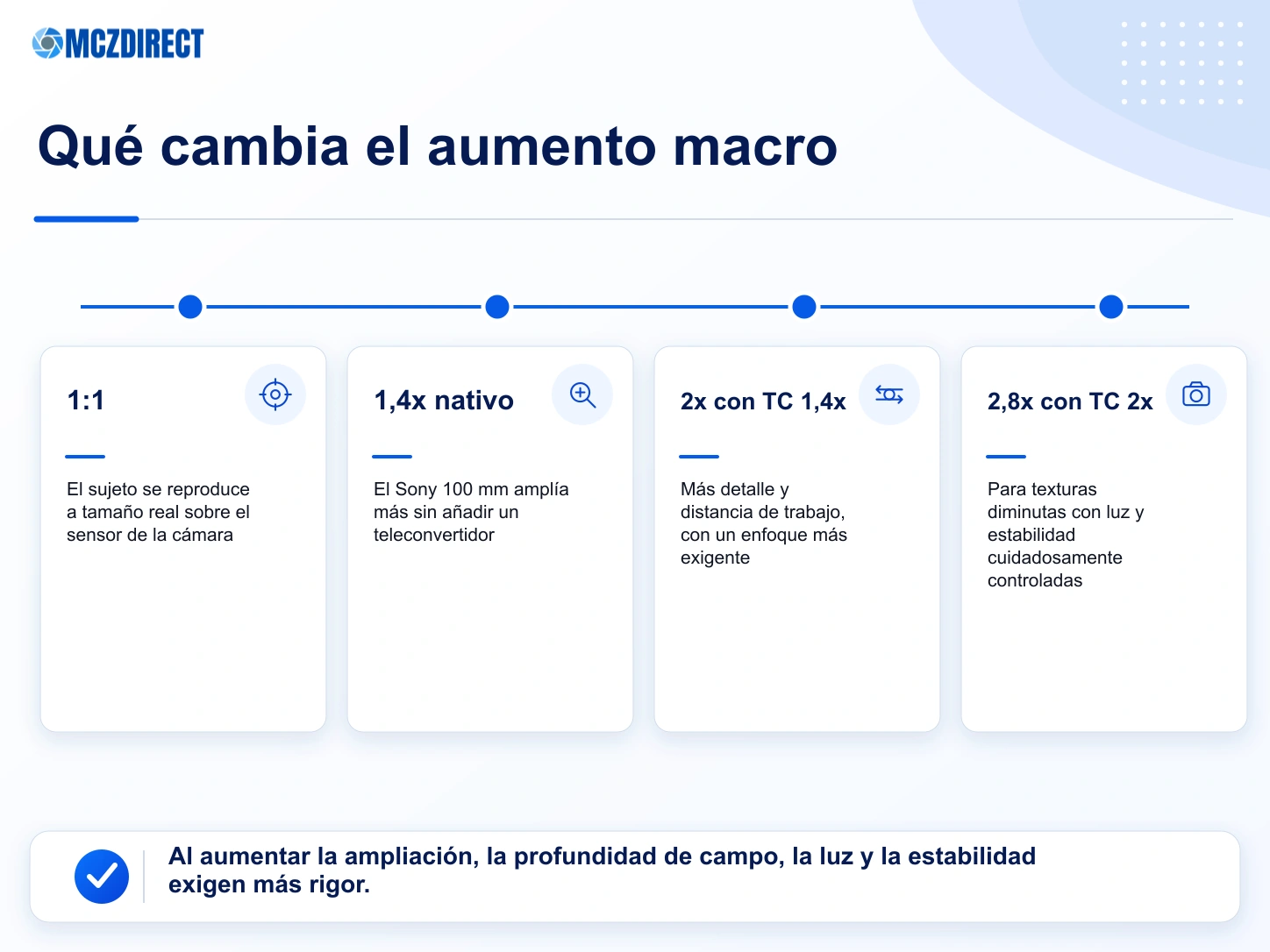 MCZDIRECT

Qué cambia el aumento macro

1:1

El sujeto se reproduce a tamaño real sobre el sensor de la cámara

1,4x nativo

El Sony 100 mm amplía más sin añadir un teleconvertidor

2x con TC 1,4x

Más detalle y distancia de trabajo, con un enfoque más exigente

2,8x con TC 2x

Para texturas diminutas con luz y estabilidad cuidadosamente controladas

Al aumentar la ampliación, la profundidad de campo, la luz y la estabilidad exigen más rigor.